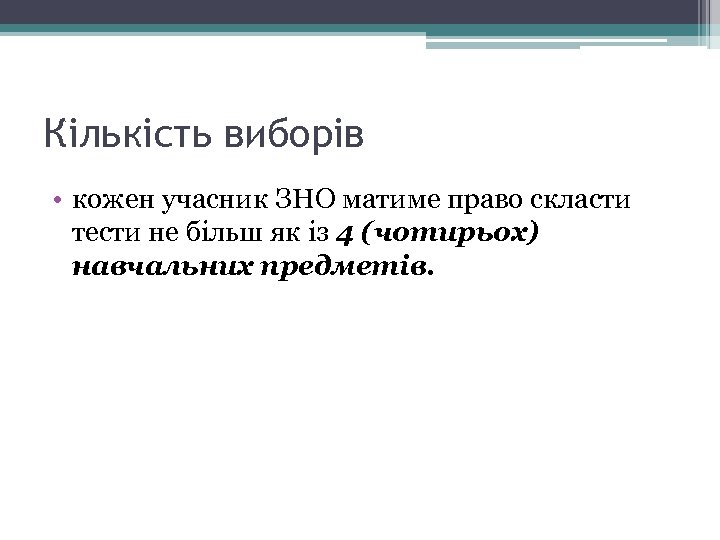 Кількість виборів

• кожен учасник ЗНО матиме право скласти тести не більш як із 4 (чотирьох) навчальних предметів.